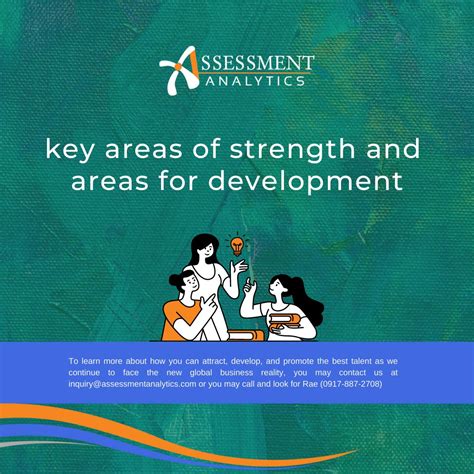 ASSESSMENT ANALYTICS

key areas of strength and areas for development

To learn more about how you can attract, develop, and promote the best talent as we continue to face the new global business reality, you may contact us at inquiry@assessmentanalytics.com or you may call and look for Rae (0917-887-2708)